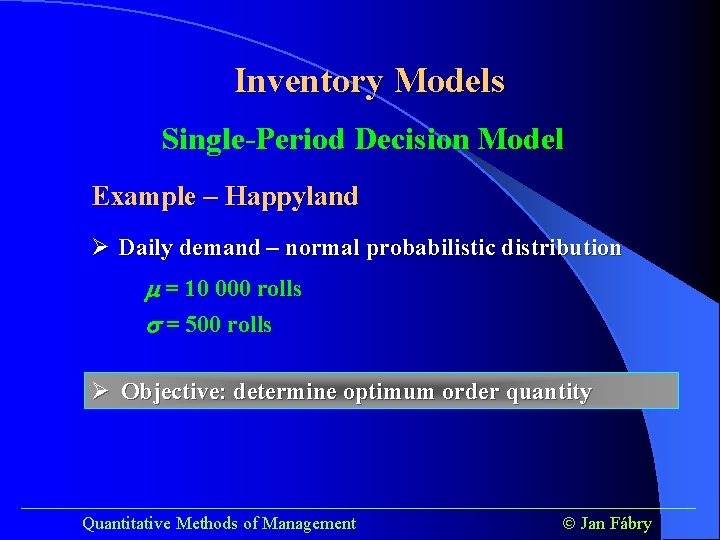 Inventory Models

Single-Period Decision Model

Example – Happyland

➢ Daily demand – normal probabilistic distribution

$\mu$ = 10 000 rolls

$\sigma$ = 500 rolls

➢ Objective: determine optimum order quantity

Quantitative Methods of Management

© Jan Fábry